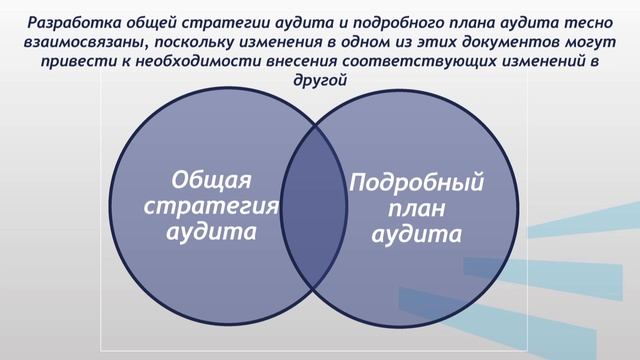 Разработка общей стратегии аудита и подробного плана аудита тесно взаимосвязаны, поскольку изменения в одном из этих документов могут привести к необходимости внесения соответствующих изменений в другой

Общая стратегия аудита

Подробный план аудита